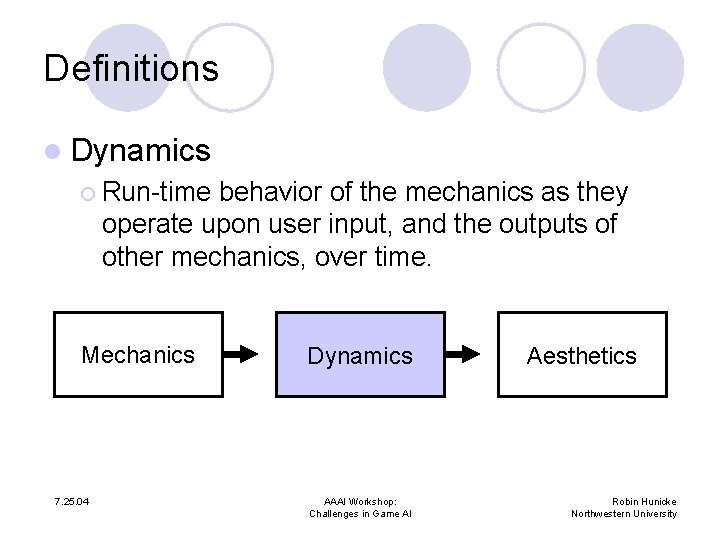 Definitions

Dynamics

Run-time behavior of the mechanics as they operate upon user input, and the outputs of other mechanics, over time.

Mechanics

Dynamics

Aesthetics

7.25.04

AAAI Workshop: Challenges in Game AI

Robin Hunicke Northwestern University